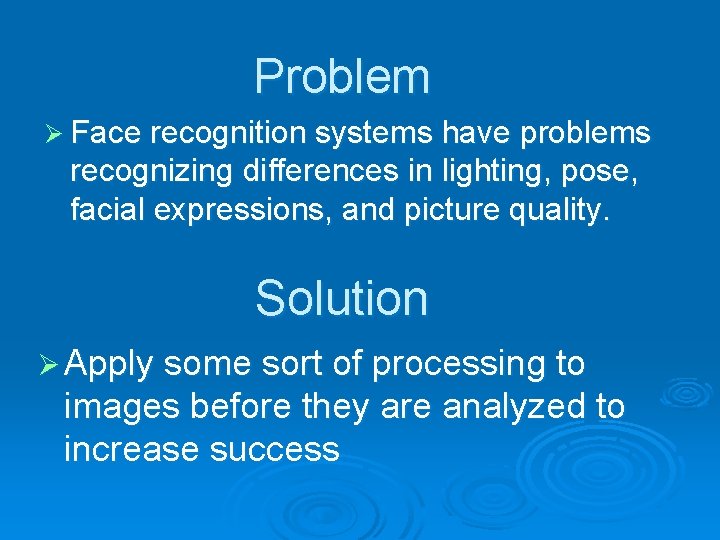 Problem

➢ Face recognition systems have problems recognizing differences in lighting, pose, facial expressions, and picture quality.

Solution

➢ Apply some sort of processing to images before they are analyzed to increase success